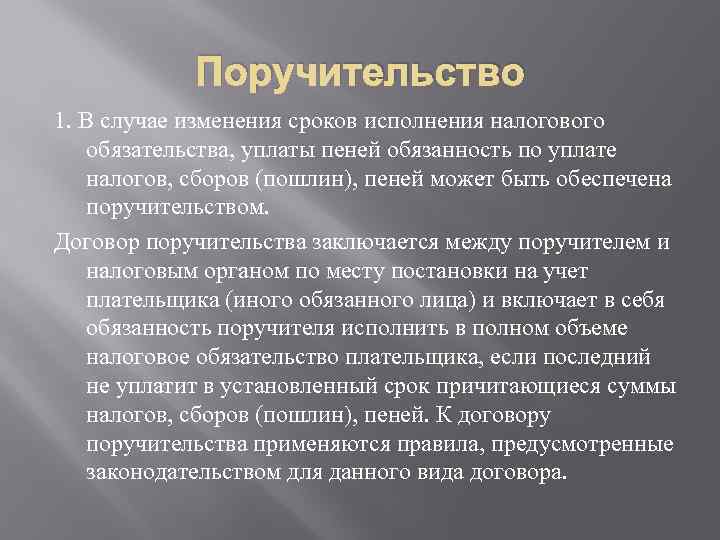 Поручительство

1. В случае изменения сроков исполнения налогового обязательства, уплаты пеней обязанность по уплате налогов, сборов (пошлин), пеней может быть обеспечена поручительством.

Договор поручительства заключается между поручителем и налоговым органом по месту постановки на учет плательщика (иного обязанного лица) и включает в себя обязанность поручителя исполнить в полном объеме налоговое обязательство плательщика, если последний не уплатит в установленный срок причитающиеся суммы налогов, сборов (пошлин), пеней. К договору поручительства применяются правила, предусмотренные законодательством для данного вида договора.